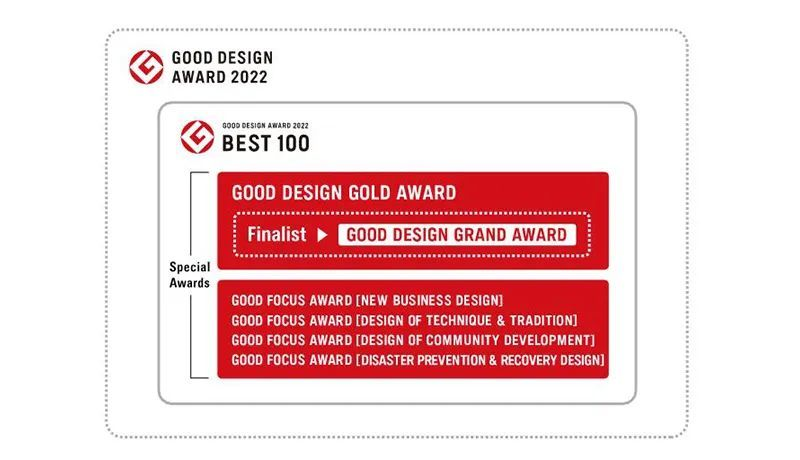 GOOD DESIGN
AWARD 2022

GOOD DESIGN AWARD 2022
BEST 100

Special Awards

GOOD DESIGN GOLD AWARD

Finalist ▶ GOOD DESIGN GRAND AWARD

GOOD FOCUS AWARD [NEW BUSINESS DESIGN]
GOOD FOCUS AWARD [DESIGN OF TECHNIQUE & TRADITION]
GOOD FOCUS AWARD [DESIGN OF COMMUNITY DEVELOPMENT]
GOOD FOCUS AWARD [DISASTER PREVENTION & RECOVERY DESIGN]